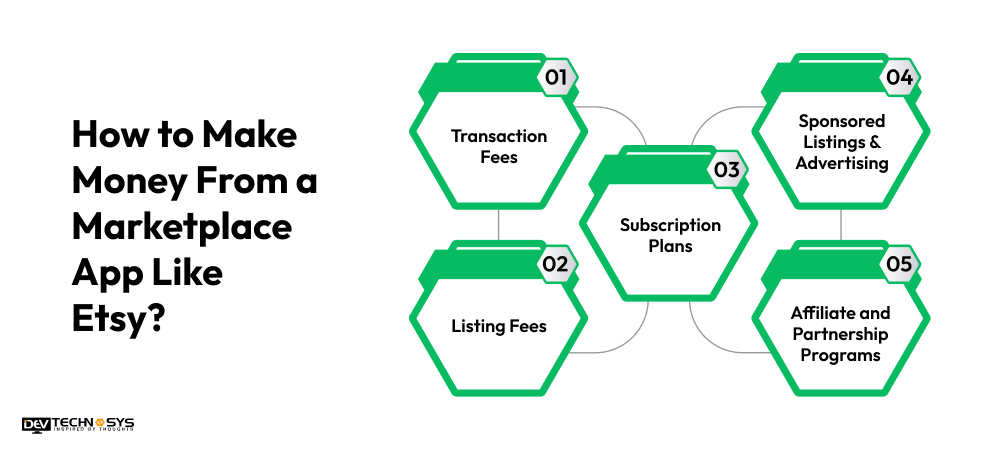 How to Make Money From a Marketplace App Like Etsy?

01
Transaction Fees

02
Listing Fees

03
Subscription Plans

04
Sponsored Listings & Advertising

05
Affiliate and Partnership Programs

DEV TECHNOSYS
INSPIRED BY THOUGHTS